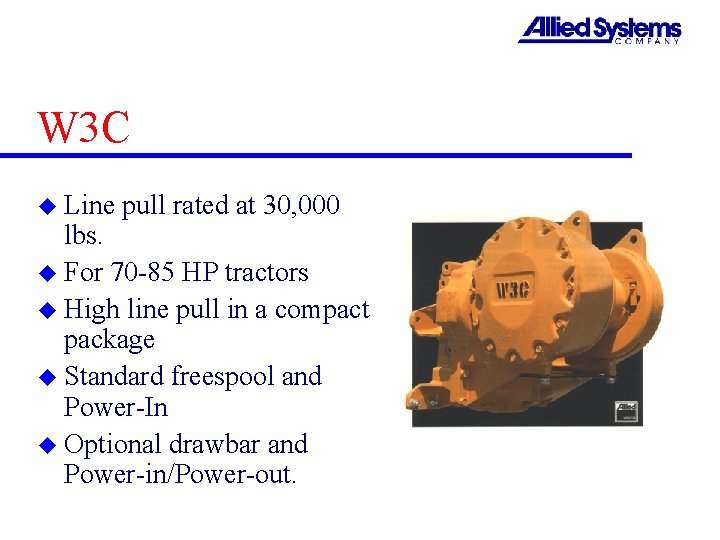 Allied Systems
COMPANY

W3C

◆ Line pull rated at 30,000 lbs.
◆ For 70-85 HP tractors
◆ High line pull in a compact package
◆ Standard freespool and Power-In
◆ Optional drawbar and Power-in/Power-out.

W3C

Allied